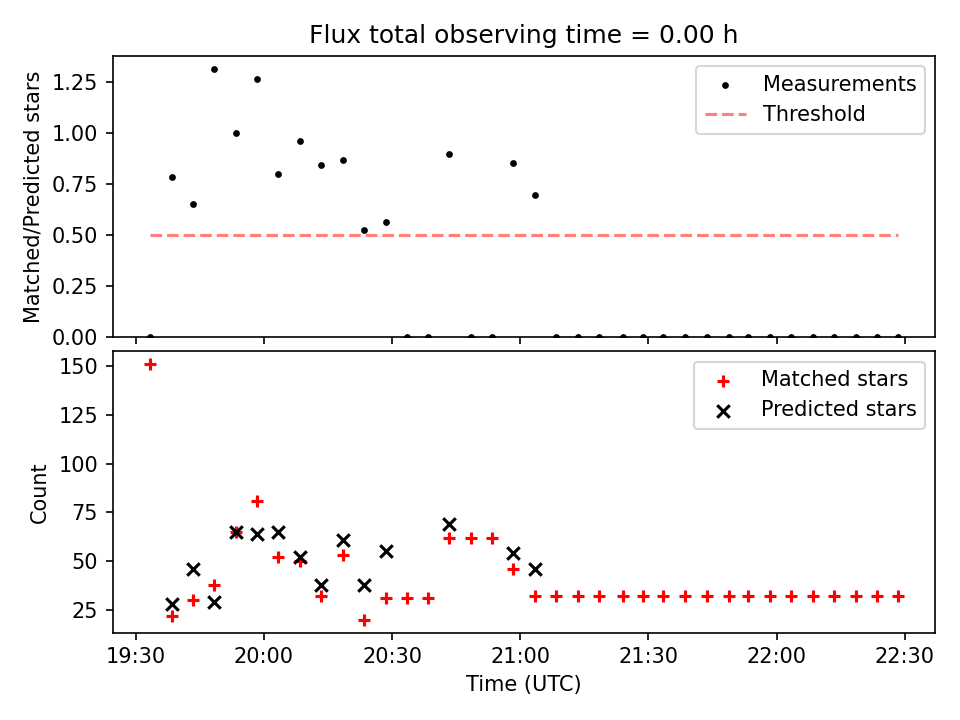 Flux total observing time = 0.00 h

Matched/Predicted stars

1.25
1.00
0.75
0.50
0.25
0.00

Measurements
Threshold

Count

150
125
100
75
50
25

Matched stars
Predicted stars

19:30
20:00
20:30
21:00
21:30
22:00
22:30

Time (UTC)